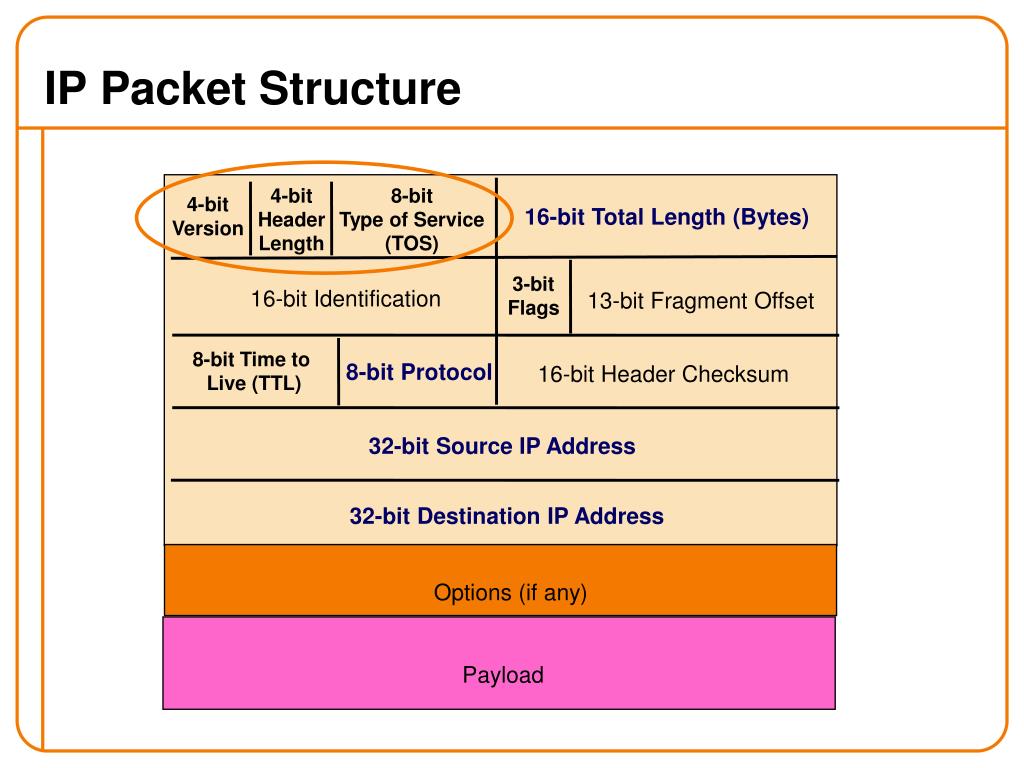 IP Packet Structure

4-bit Version

4-bit Header Length

8-bit Type of Service (TOS)

16-bit Total Length (Bytes)

16-bit Identification

3-bit Flags

13-bit Fragment Offset

8-bit Time to Live (TTL)

8-bit Protocol

16-bit Header Checksum

32-bit Source IP Address

32-bit Destination IP Address

Options (if any)

Payload